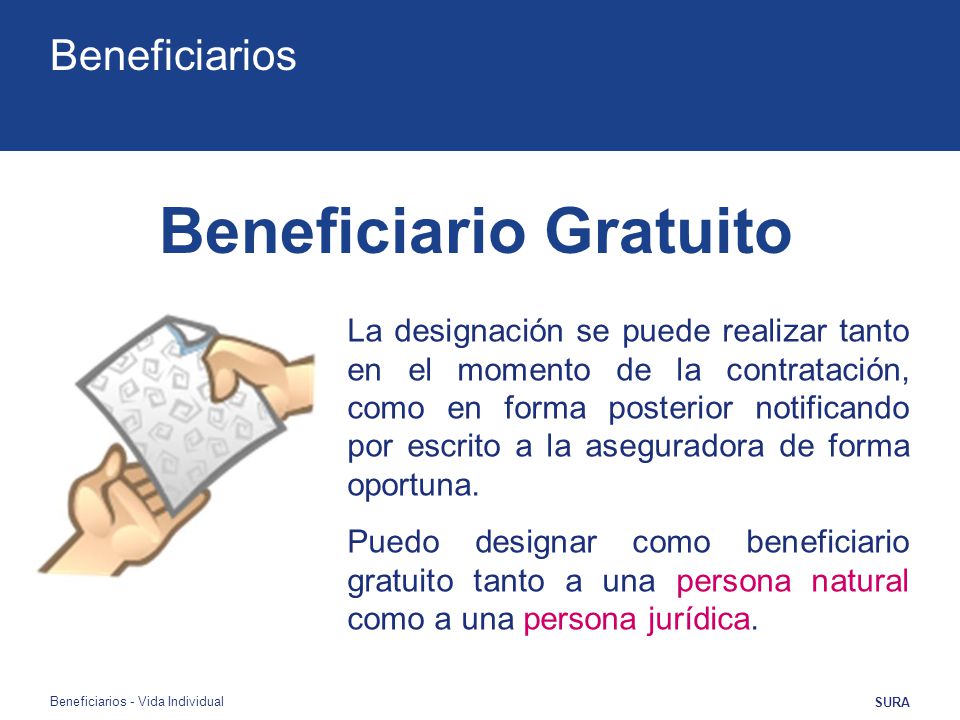 Beneficiarios

Beneficiario Gratuito

La designación se puede realizar tanto en el momento de la contratación, como en forma posterior notificando por escrito a la aseguradora de forma oportuna.

Puedo designar como beneficiario gratuito tanto a una persona natural como a una persona jurídica.

Beneficiarios - Vida Individual

SURA